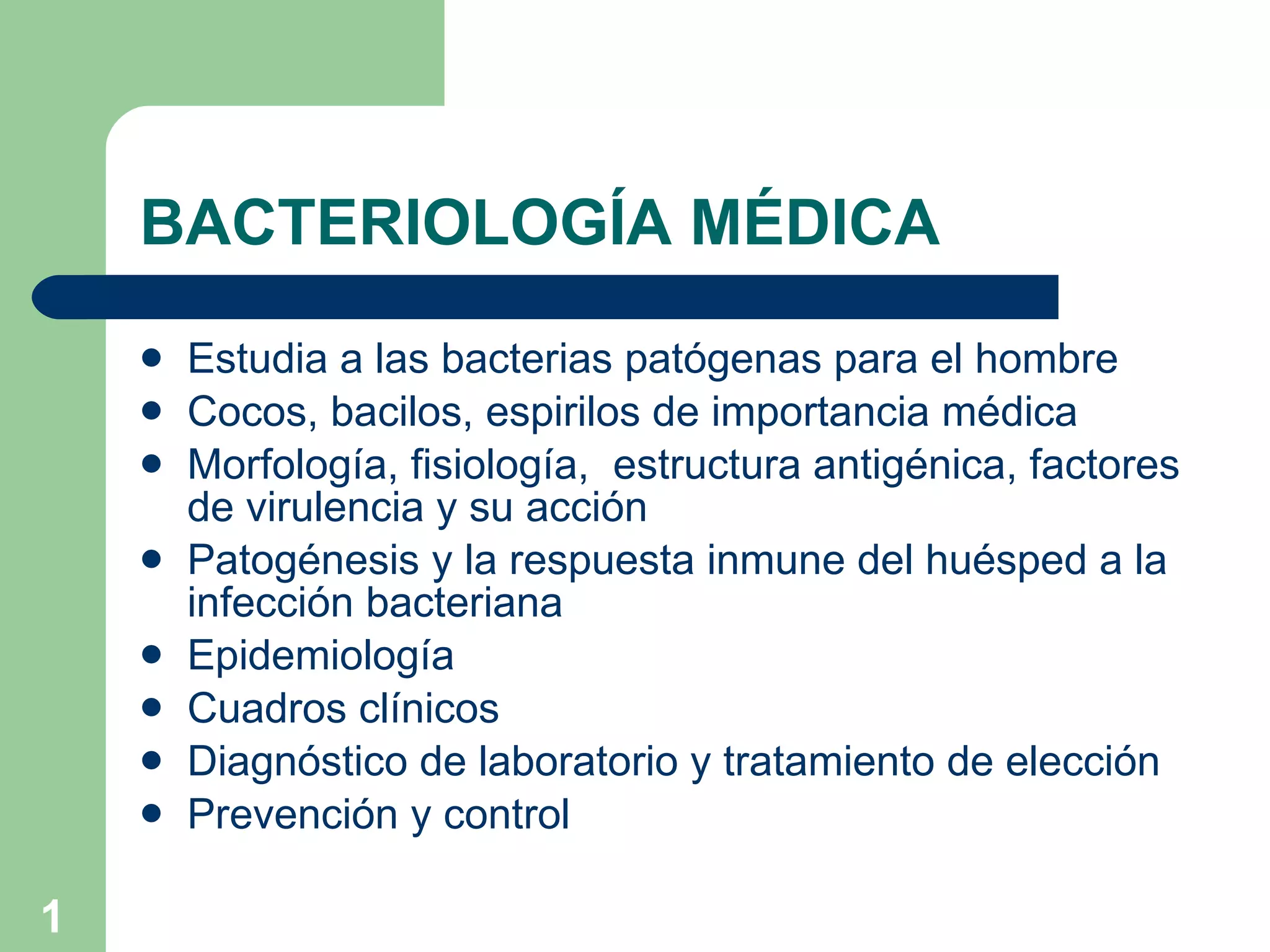 BACTERIOLOGÍA MÉDICA

- Estudia a las bacterias patógenas para el hombre
- Cocos, bacilos, espirilos de importancia médica
- Morfología, fisiología, estructura antigénica, factores de virulencia y su acción
- Patogénesis y la respuesta inmune del huésped a la infección bacteriana
- Epidemiología
- Cuadros clínicos
- Diagnóstico de laboratorio y tratamiento de elección
- Prevención y control

1